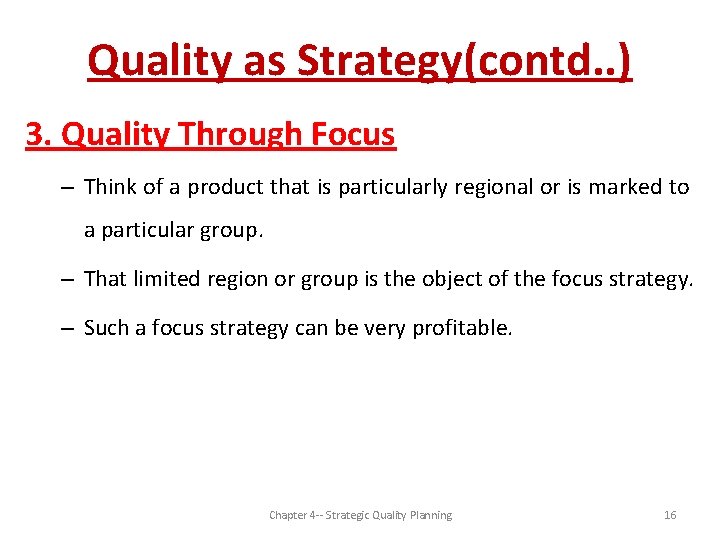 Quality as Strategy(contd..)

3. Quality Through Focus

– Think of a product that is particularly regional or is marked to a particular group.

– That limited region or group is the object of the focus strategy.

– Such a focus strategy can be very profitable.

Chapter 4-- Strategic Quality Planning

16